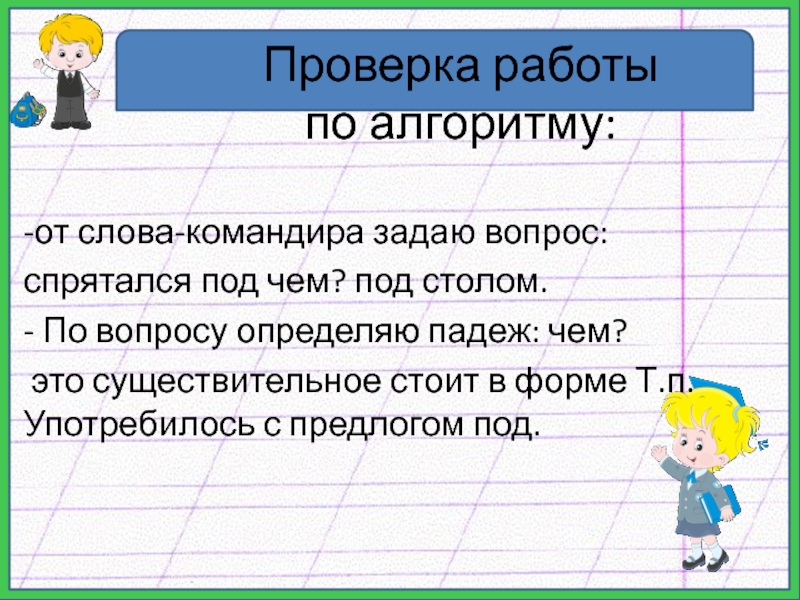 Проверка работы по алгоритму:

-от слова-командира задаю вопрос: спрятался под чем? под столом.
- По вопросу определяю падеж: чем? это существительное стоит в форме Т.п. Употребилось с предлогом под.